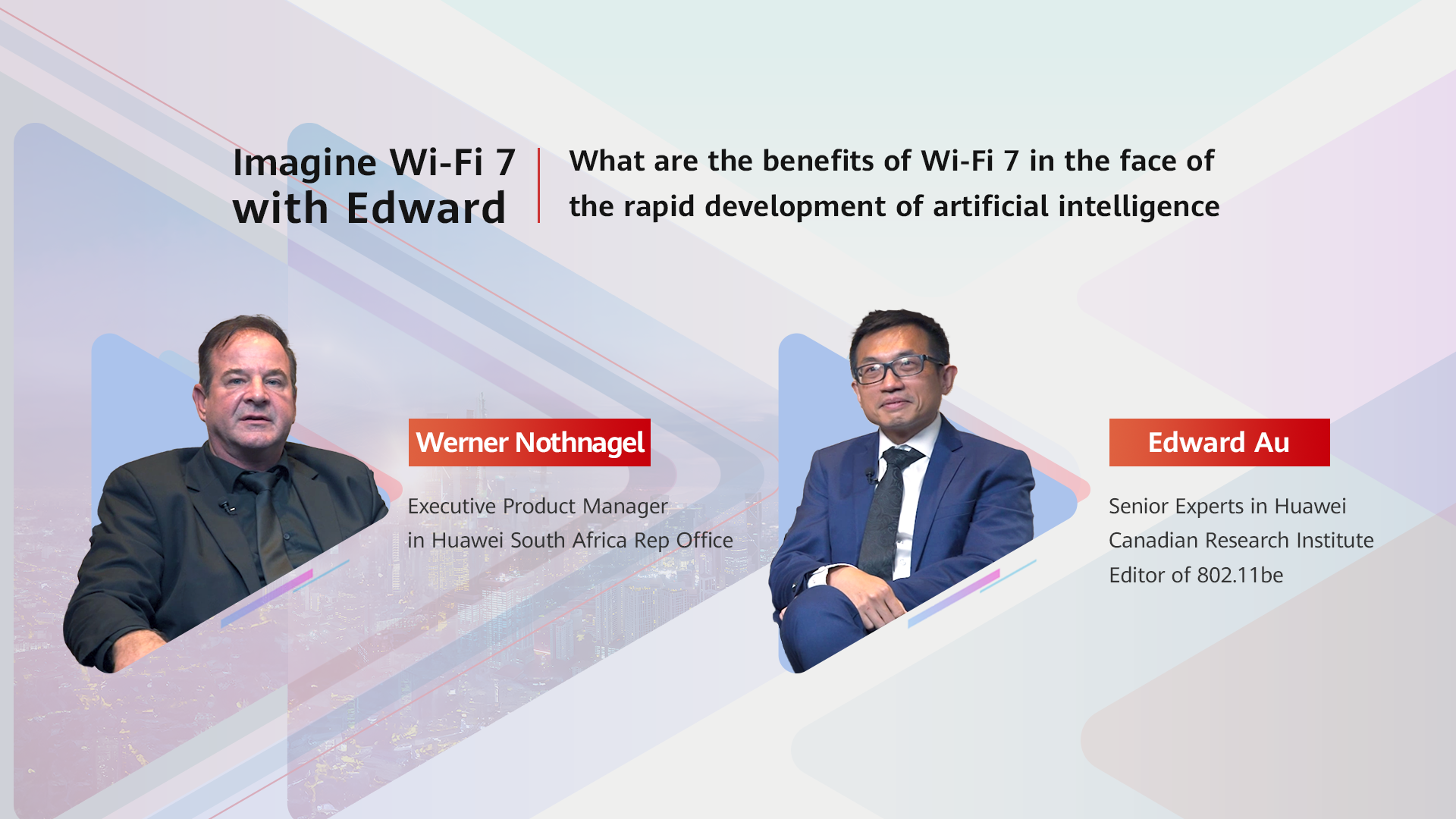 Imagine Wi-Fi 7 with Edward

What are the benefits of Wi-Fi 7 in the face of the rapid development of artificial intelligence

Werner Nothnagel

Executive Product Manager
in Huawei South Africa Rep Office

Edward Au

Senior Experts in Huawei
Canadian Research Institute
Editor of 802.11be